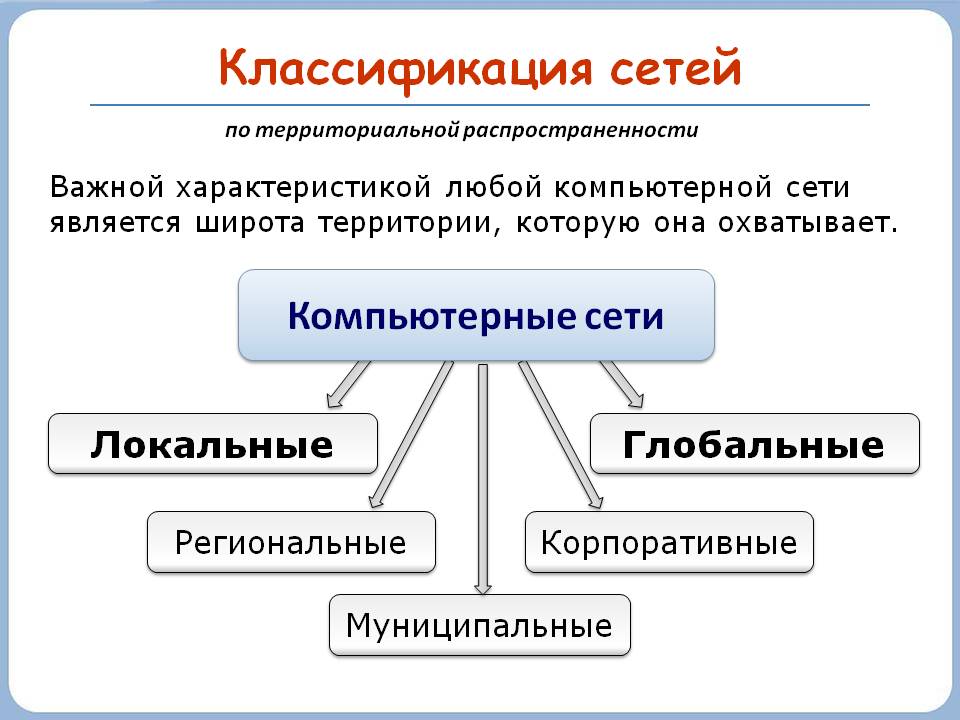 Классификация сетей

по территориальной распространенности

Важной характеристикой любой компьютерной сети является широта территории, которую она охватывает.

Компьютерные сети

Локальные

Глобальные

Региональные

Корпоративные

Муниципальные